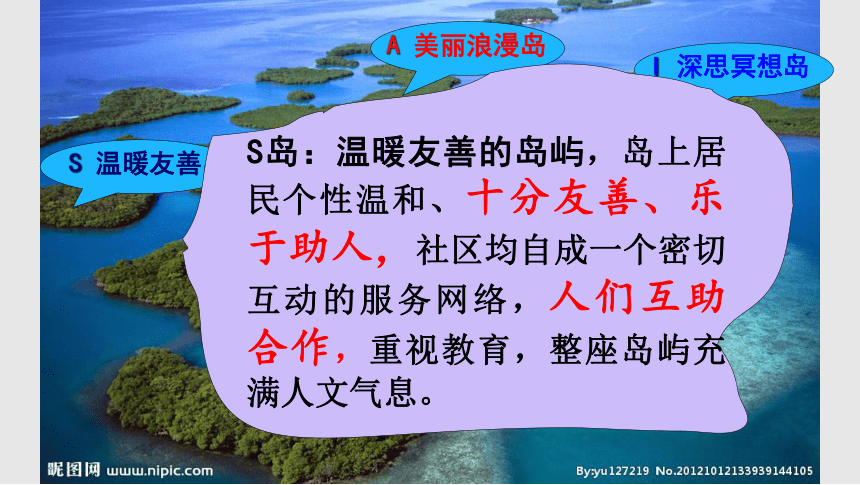 A 美丽浪漫岛

I 深思冥想岛

S 温暖友善

S岛：温暖友善的岛屿，岛上居民个性温和、十分友善、乐于助人，社区均自成一个密切互动的服务网络，人们互助合作，重视教育，整座岛屿充满人文气息。

昵图网 www.nipic.com

By:yu127219 No.20121012133939144105